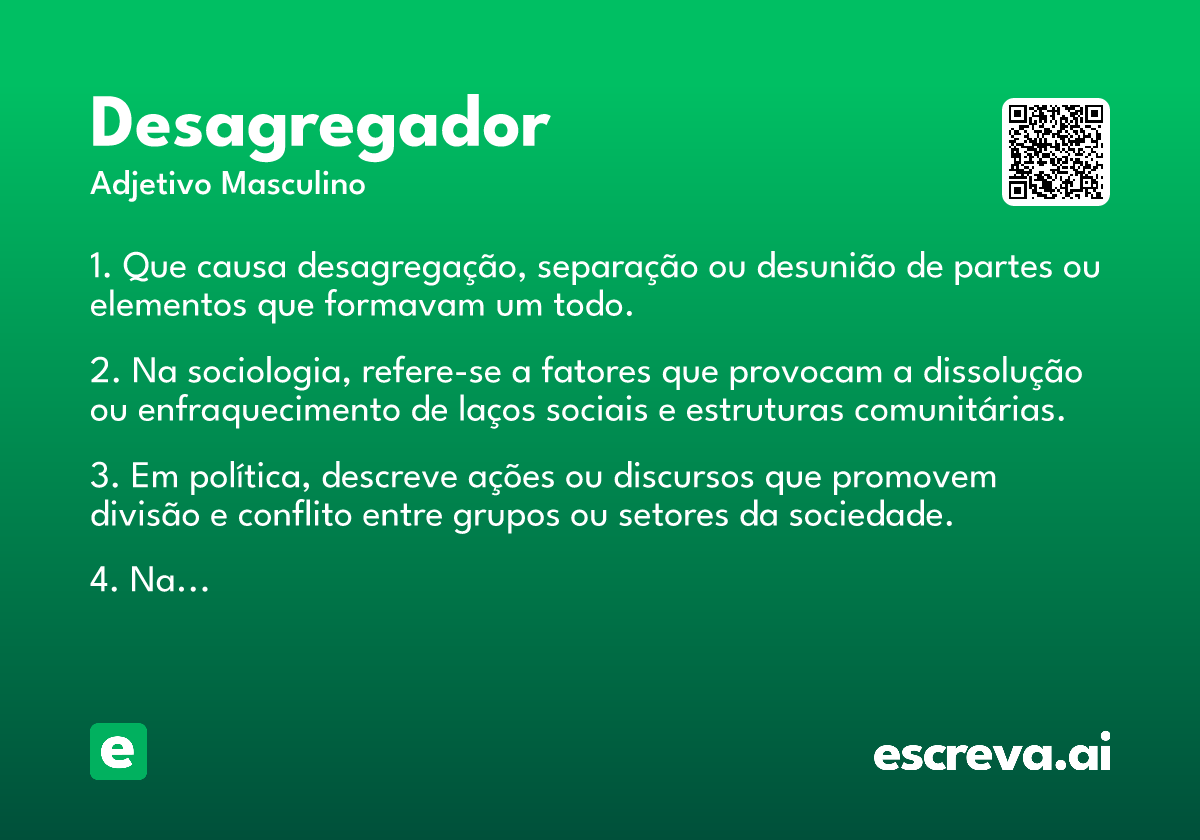 Desagregador
Adjetivo Masculino

1. Que causa desagregação, separação ou desunião de partes ou elementos que formavam um todo.

2. Na sociologia, refere-se a fatores que provocam a dissolução ou enfraquecimento de laços sociais e estruturas comunitárias.

3. Em política, descreve ações ou discursos que promovem divisão e conflito entre grupos ou setores da sociedade.

4. Na...

e

escreva.ai